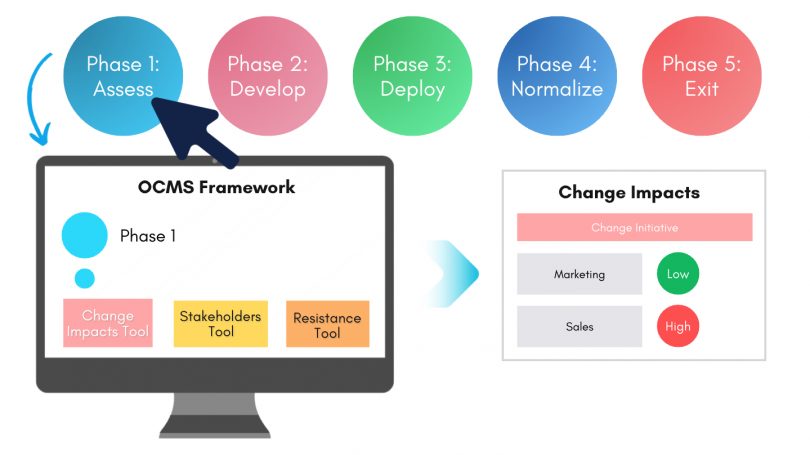 Phase 1: Assess

Phase 2: Develop

Phase 3: Deploy

Phase 4: Normalize

Phase 5: Exit

OCMS Framework

Phase 1

Change Impacts Tool

Stakeholders Tool

Resistance Tool

Change Impacts

Change Initiative

Marketing

Low

Sales

High